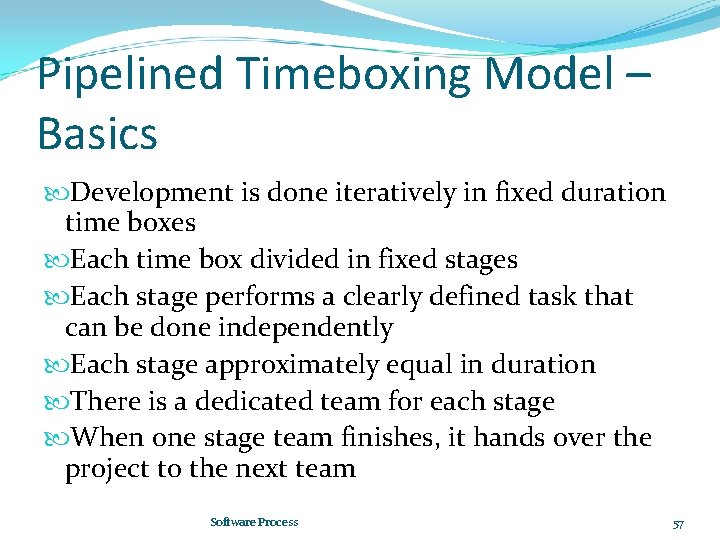 Pipelined Timeboxing Model – Basics

Development is done iteratively in fixed duration time boxes

Each time box divided in fixed stages

Each stage performs a clearly defined task that can be done independently

Each stage approximately equal in duration

There is a dedicated team for each stage

When one stage team finishes, it hands over the project to the next team

Software Process

57